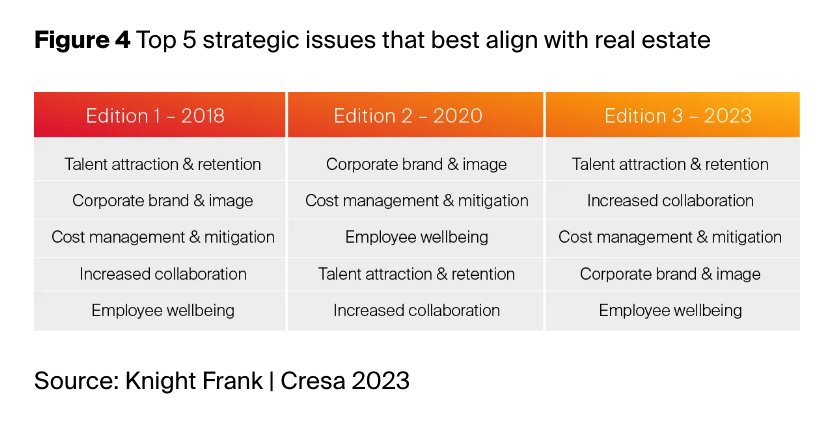 **Figure 4** Top 5 strategic issues that best align with real estate

| Edition 1 – 2018 | Edition 2 – 2020 | Edition 3 – 2023 |
|---|---|---|
| Talent attraction & retention | Corporate brand & image | Talent attraction & retention |
| Corporate brand & image | Cost management & mitigation | Increased collaboration |
| Cost management & mitigation | Employee wellbeing | Cost management & mitigation |
| Increased collaboration | Talent attraction & retention | Corporate brand & image |
| Employee wellbeing | Increased collaboration | Employee wellbeing |

Source: Knight Frank | Cresa 2023